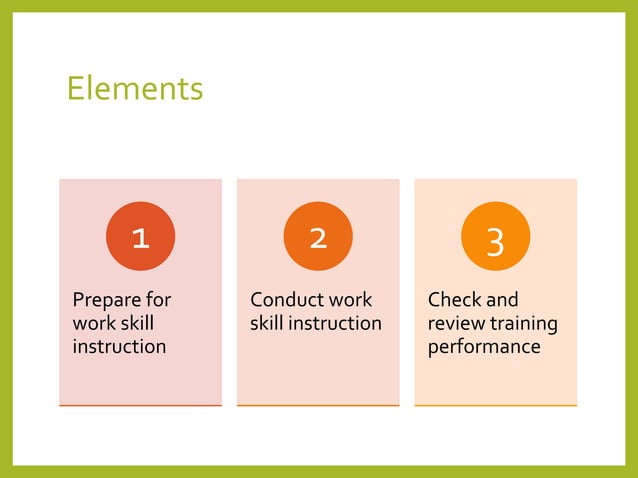 Elements

1

Prepare for work skill instruction

2

Conduct work skill instruction

3

Check and review training performance